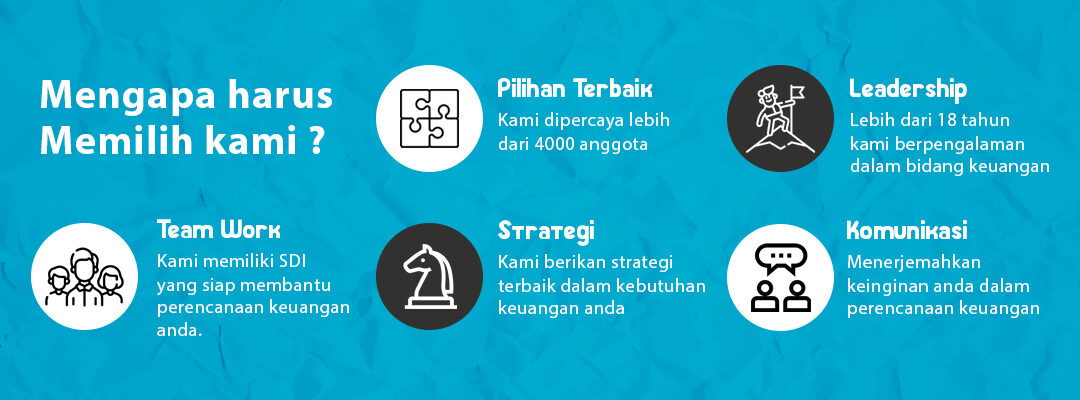 Mengapa harus Memilih kami ?

Pilihan Terbaik
Kami dipercaya lebih dari 4000 anggota

Leadership
Lebih dari 18 tahun kami berpengalaman dalam bidang keuangan

Team Work
Kami memiliki SDI yang siap membantu perencanaan keuangan anda.

Strategi
Kami berikan strategi terbaik dalam kebutuhan keuangan anda

Komunikasi
Menerjemahkan keinginan anda dalam perencanaan keuangan